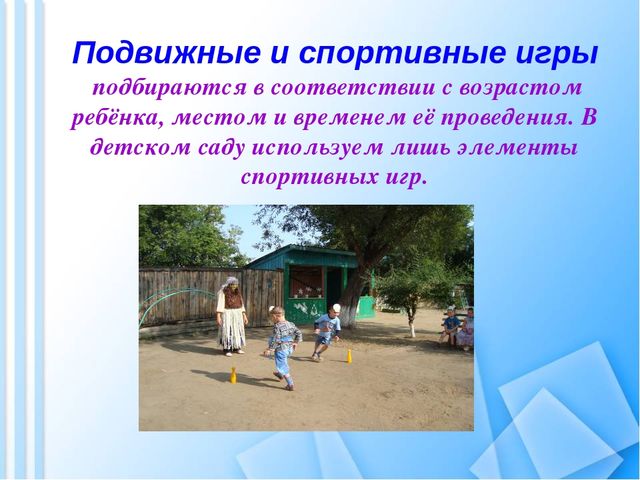 Подвижные и спортивные игры

подбираются в соответствии с возрастом ребёнка, местом и временем её проведения. В детском саду используем лишь элементы спортивных игр.